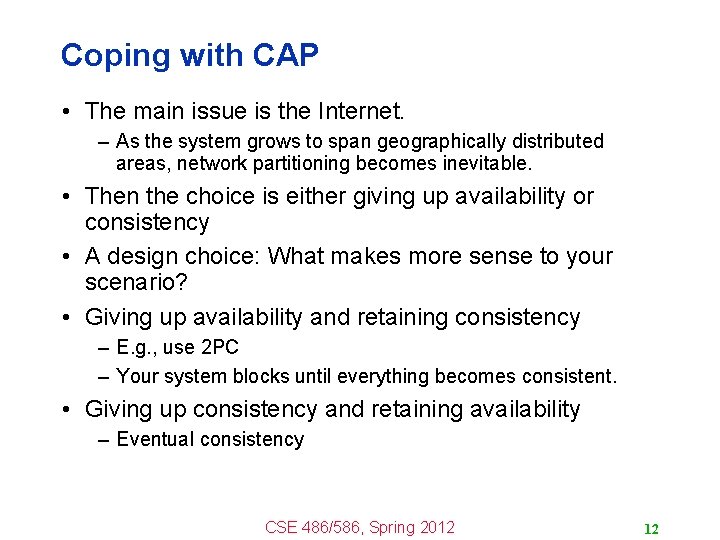 Coping with CAP

• The main issue is the Internet.
– As the system grows to span geographically distributed areas, network partitioning becomes inevitable.

• Then the choice is either giving up availability or consistency

• A design choice: What makes more sense to your scenario?

• Giving up availability and retaining consistency
– E.g., use 2PC
– Your system blocks until everything becomes consistent.

• Giving up consistency and retaining availability
– Eventual consistency

CSE 486/586, Spring 2012

12